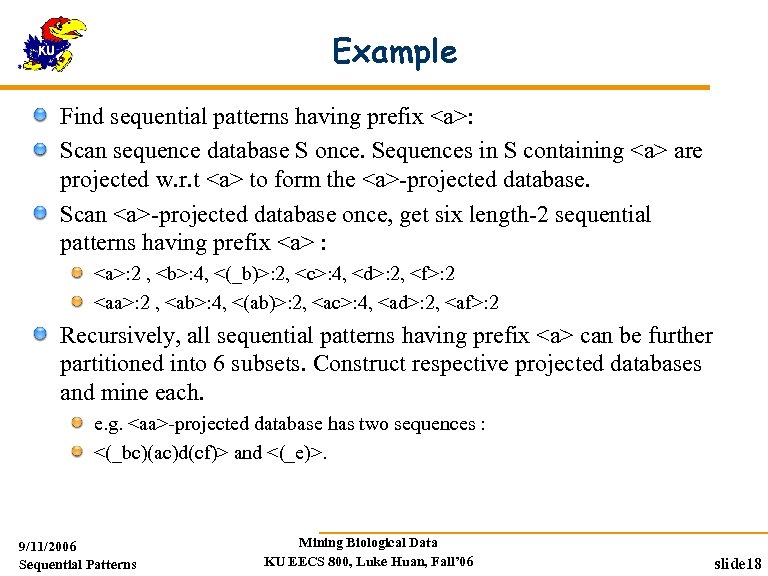 KU

Example

Find sequential patterns having prefix <a>:

Scan sequence database S once. Sequences in S containing <a> are projected w.r.t <a> to form the <a>-projected database.

Scan <a>-projected database once, get six length-2 sequential patterns having prefix <a> :

<a>:2 , <b>:4, <(_b)>:2, <c>:4, <d>:2, <f>:2

<aa>:2 , <ab>:4, <(ab)>:2, <ac>:4, <ad>:2, <af>:2

Recursively, all sequential patterns having prefix <a> can be further partitioned into 6 subsets. Construct respective projected databases and mine each.

e.g. <aa>-projected database has two sequences :

<(_bc)(ac)d(cf)> and <(_e)>.

9/11/2006
Sequential Patterns

Mining Biological Data
KU EECS 800, Luke Huan, Fall'06

slide18